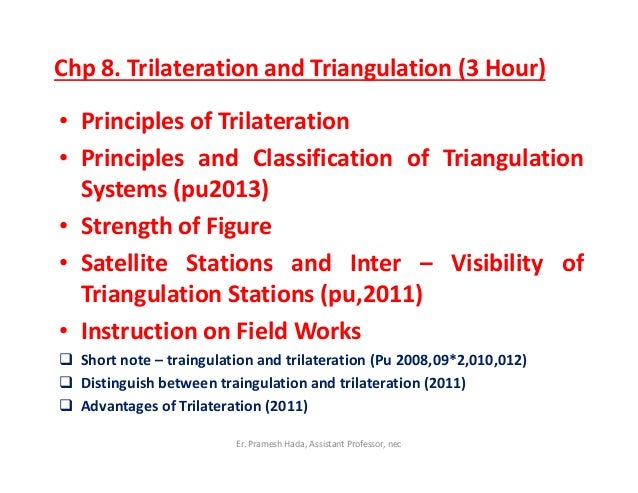 Chp 8. Trilateration and Triangulation (3 Hour)

• Principles of Trilateration
• Principles and Classification of Triangulation Systems (pu2013)
• Strength of Figure
• Satellite Stations and Inter – Visibility of Triangulation Stations (pu,2011)
• Instruction on Field Works

❑ Short note – traingulation and trilateration (Pu 2008,09*2,010,012)
❑ Distinguish between traingulation and trilateration (2011)
❑ Advantages of Trilateration (2011)

Er. Pramesh Hada, Assistant Professor, nec